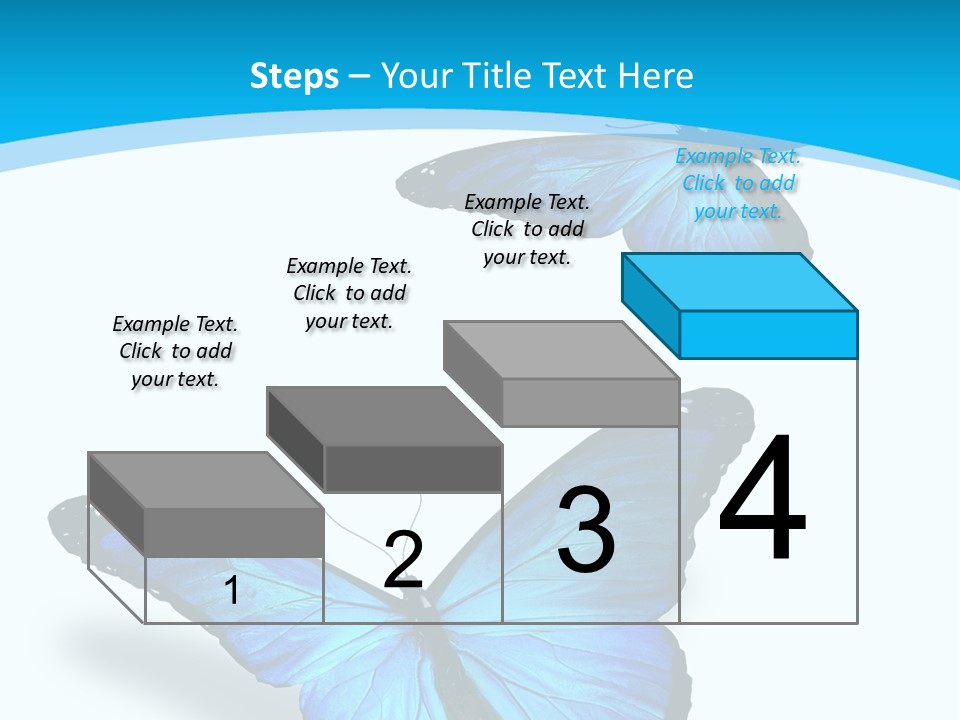 Steps – Your Title Text Here

Example Text. Click to add your text.

Example Text. Click to add your text.

Example Text. Click to add your text.

Example Text. Click to add your text.

1

2

3

4